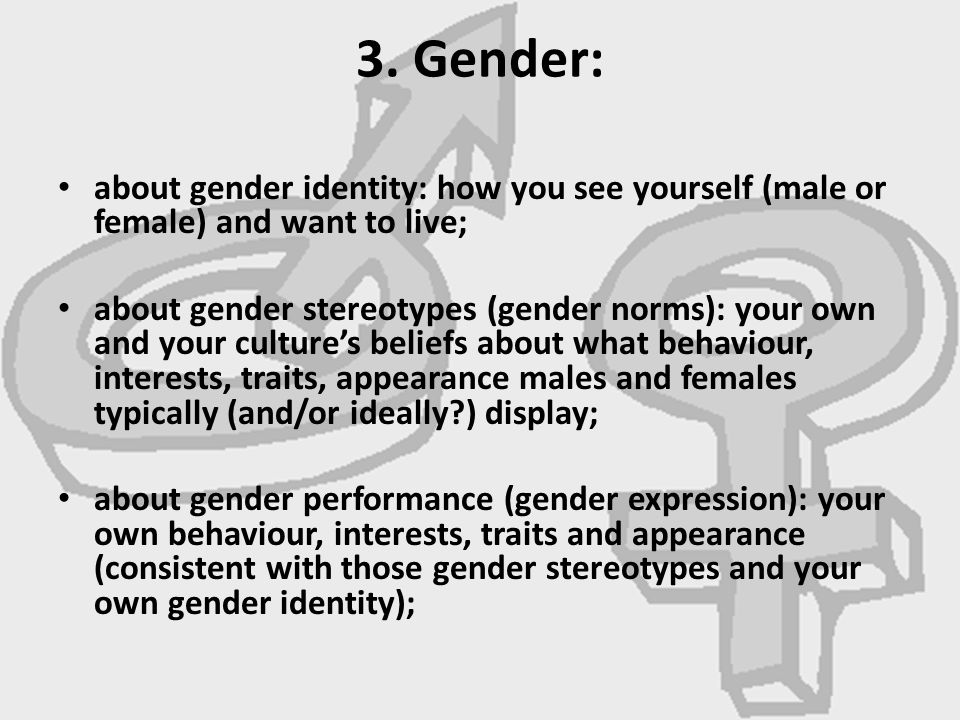 3. Gender:

• about gender identity: how you see yourself (male or female) and want to live;

• about gender stereotypes (gender norms): your own and your culture's beliefs about what behaviour, interests, traits, appearance males and females typically (and/or ideally?) display;

• about gender performance (gender expression): your own behaviour, interests, traits and appearance (consistent with those gender stereotypes and your own gender identity);